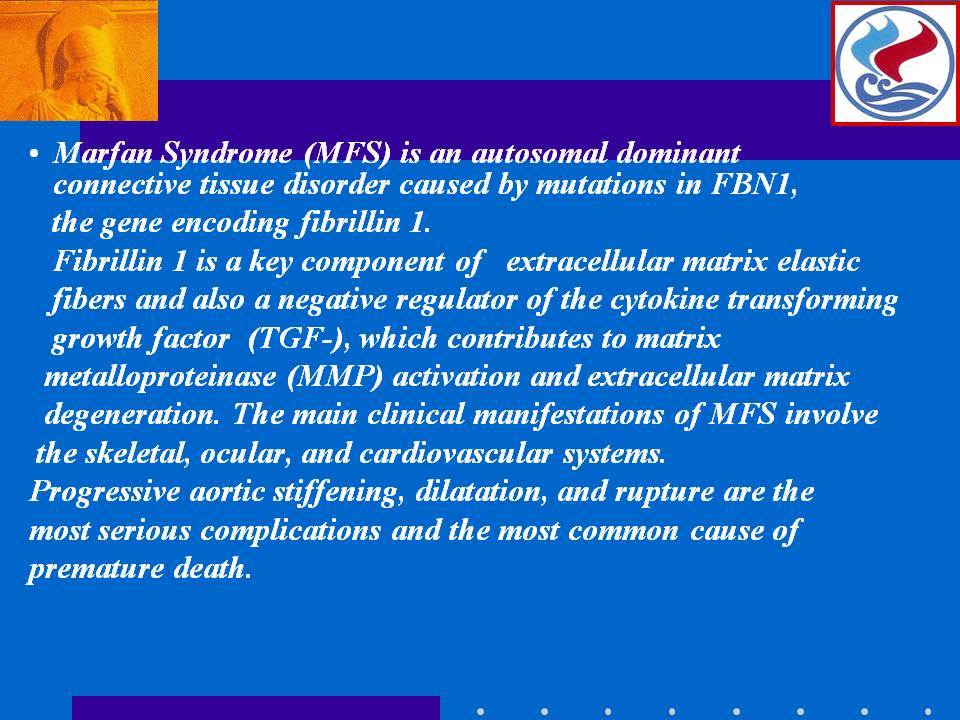 • Marfan Syndrome (MFS) is an autosomal dominant connective tissue disorder caused by mutations in FBN1, the gene encoding fibrillin 1.

Fibrillin 1 is a key component of extracellular matrix elastic fibers and also a negative regulator of the cytokine transforming growth factor (TGF-), which contributes to matrix metalloproteinase (MMP) activation and extracellular matrix degeneration. The main clinical manifestations of MFS involve the skeletal, ocular, and cardiovascular systems.

Progressive aortic stiffening, dilatation, and rupture are the most serious complications and the most common cause of premature death.